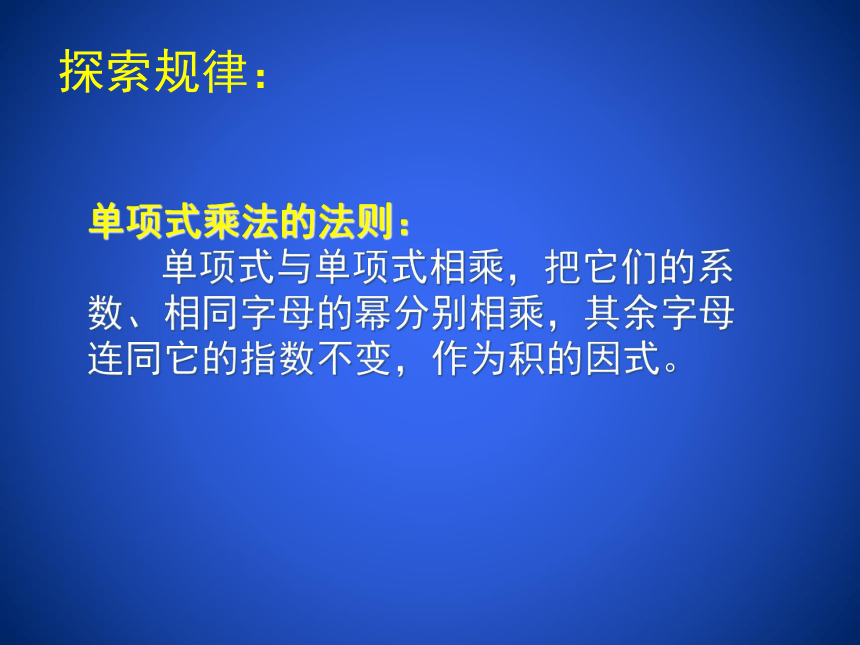 探索规律：

单项式乘法的法则：

单项式与单项式相乘，把它们的系数、相同字母的幂分别相乘，其余字母连同它的指数不变，作为积的因式。